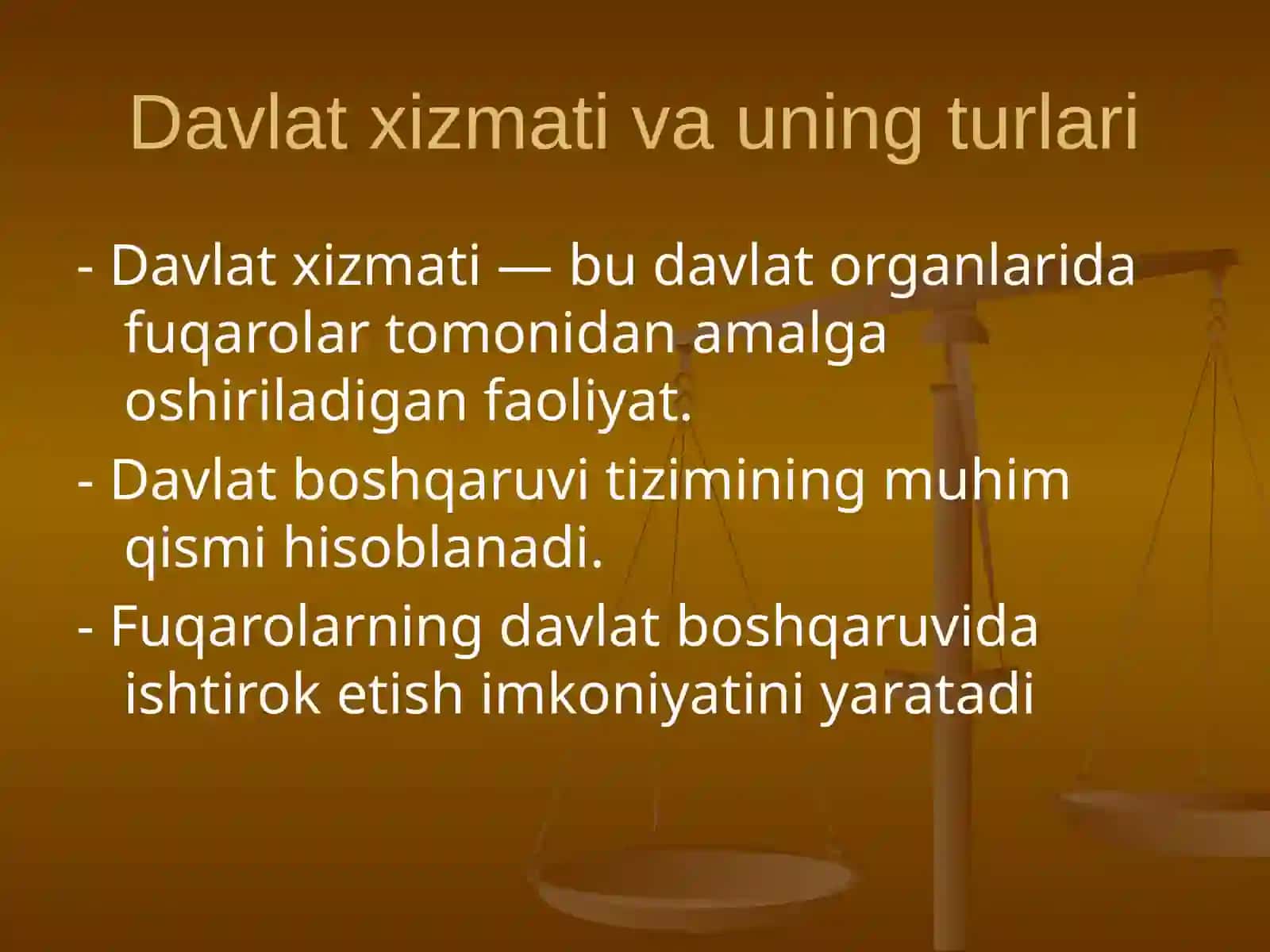 Davlat xizmati va uning turlari

- Davlat xizmati — bu davlat organlarida fuqarolar tomonidan amalga oshiriladigan faoliyat.

- Davlat boshqaruvi tizimining muhim qismi hisoblanadi.

- Fuqarolarning davlat boshqaruvida ishtirok etish imkoniyatini yaratadi